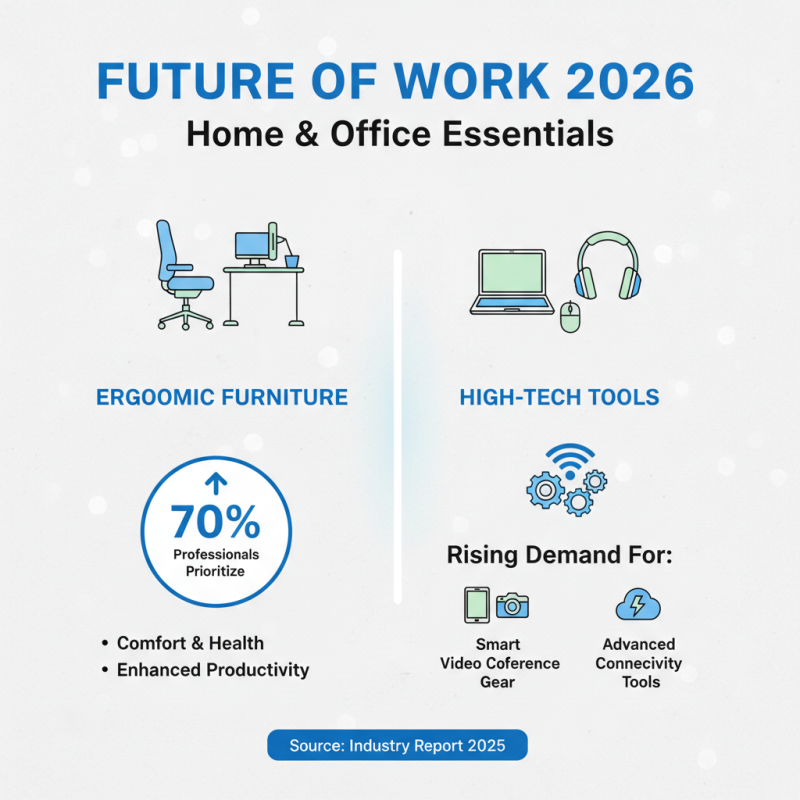 FUTURE OF WORK 2026
Home & Office Essentials

ERGOOMIC FURNITURE

70%
Professionals Prioritize

• Comfort & Health
• Enhanced Productivity

HIGH-TECH TOOLS

Rising Demand For:

Smart Video Coference Gear

Advanced Connecivity Tools

Source: Industry Report 2025